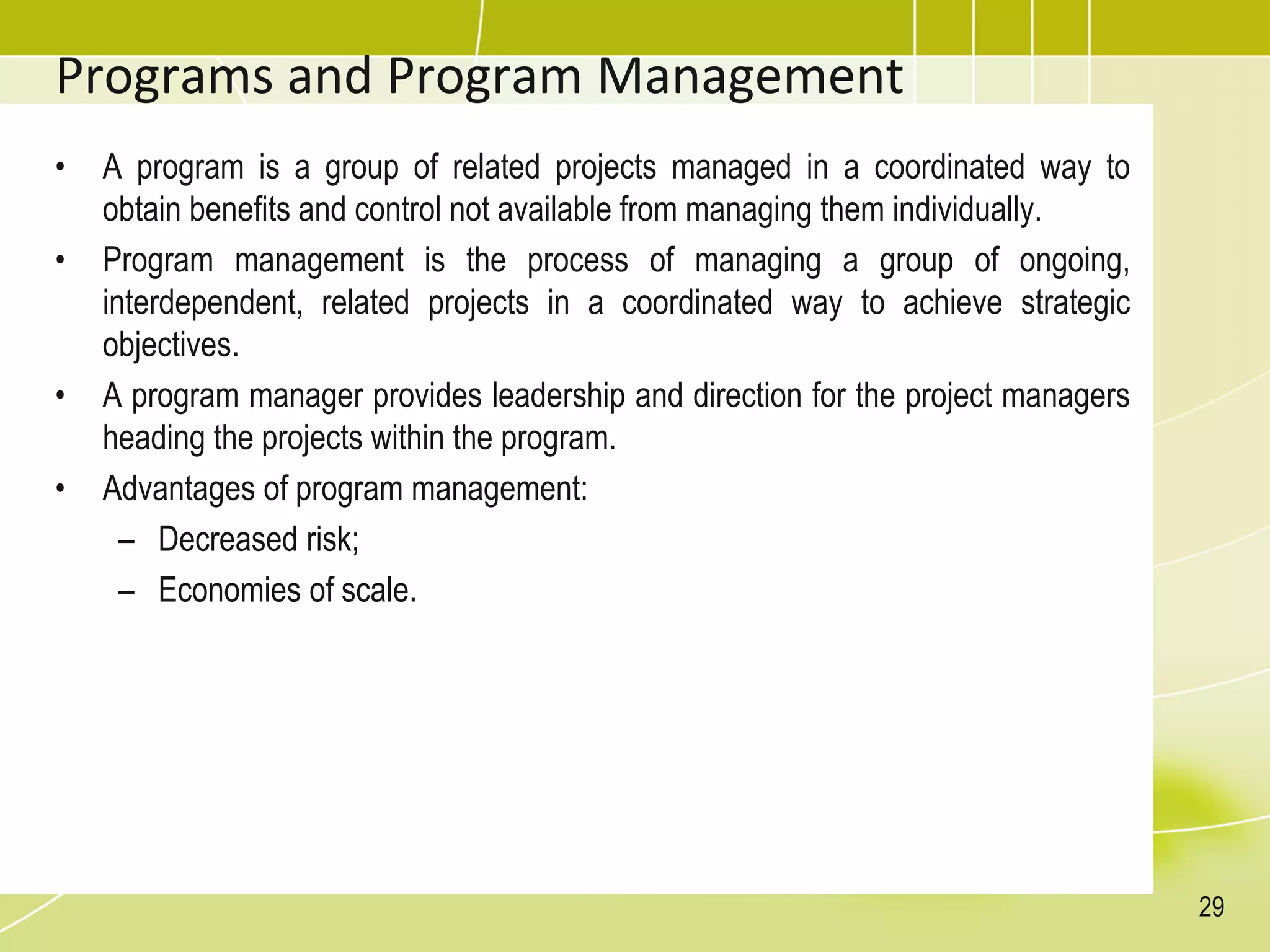 Programs and Program Management

• A program is a group of related projects managed in a coordinated way to obtain benefits and control not available from managing them individually.

• Program management is the process of managing a group of ongoing, interdependent, related projects in a coordinated way to achieve strategic objectives.

• A program manager provides leadership and direction for the project managers heading the projects within the program.

• Advantages of program management:
– Decreased risk;
– Economies of scale.

29